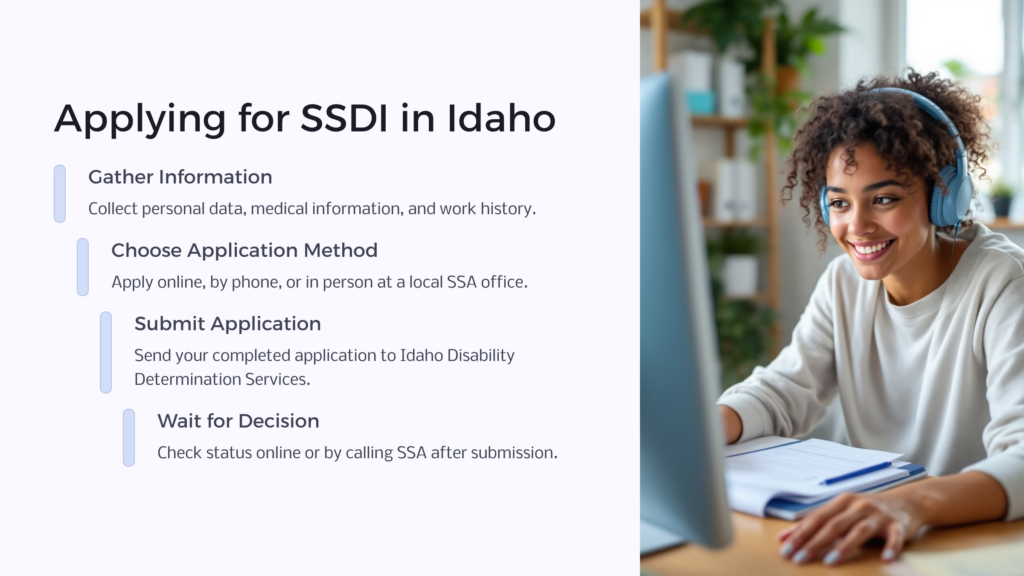 Applying for SSDI in Idaho

Gather Information

Collect personal data, medical information, and work history.

Choose Application Method

Apply online, by phone, or in person at a local SSA office.

Submit Application

Send your completed application to Idaho Disability Determination Services.

Wait for Decision

Check status online or by calling SSA after submission.